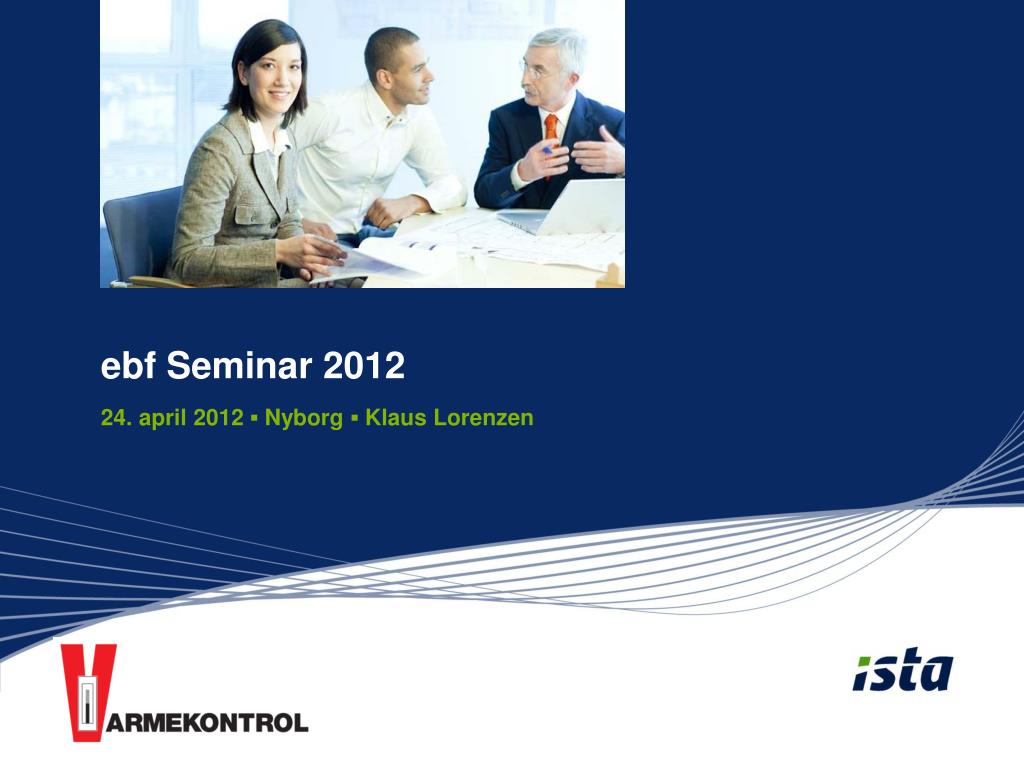 ebf Seminar 2012

24. april 2012 ▪ Nyborg ▪ Klaus Lorenzen

VARMEKONTROL

ista